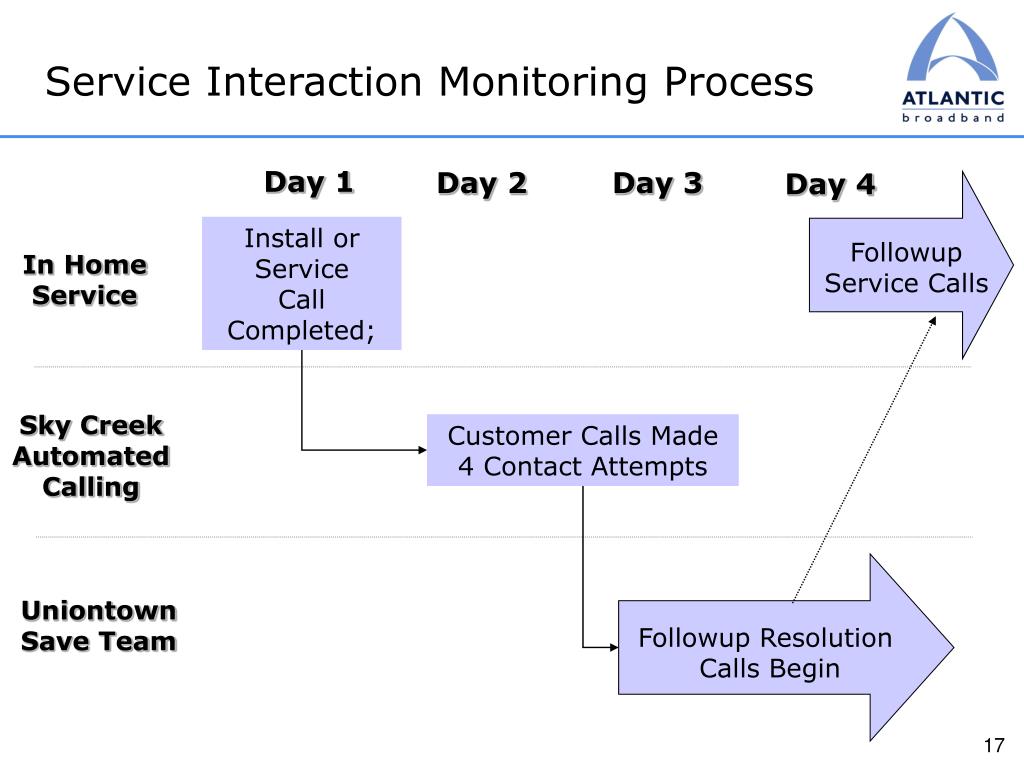 Service Interaction Monitoring Process

ATLANTIC
broadband

Day 1
Day 2
Day 3
Day 4

In Home Service

Install or Service Call Completed;

Followup Service Calls

Sky Creek Automated Calling

Customer Calls Made
4 Contact Attempts

Uniontown Save Team

Followup Resolution Calls Begin

17